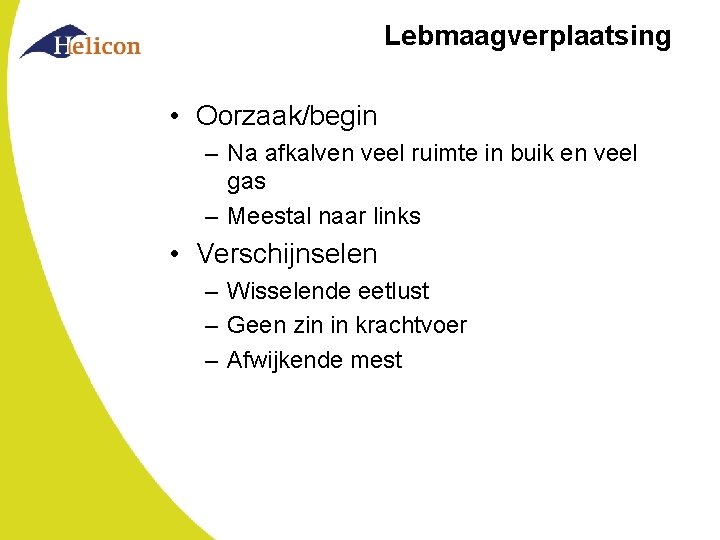 Helicon

Lebmaagverplaatsing

• Oorzaak/begin
– Na afkalven veel ruimte in buik en veel gas
– Meestal naar links

• Verschijnselen
– Wisselende eetlust
– Geen zin in krachtvoer
– Afwijkende mest